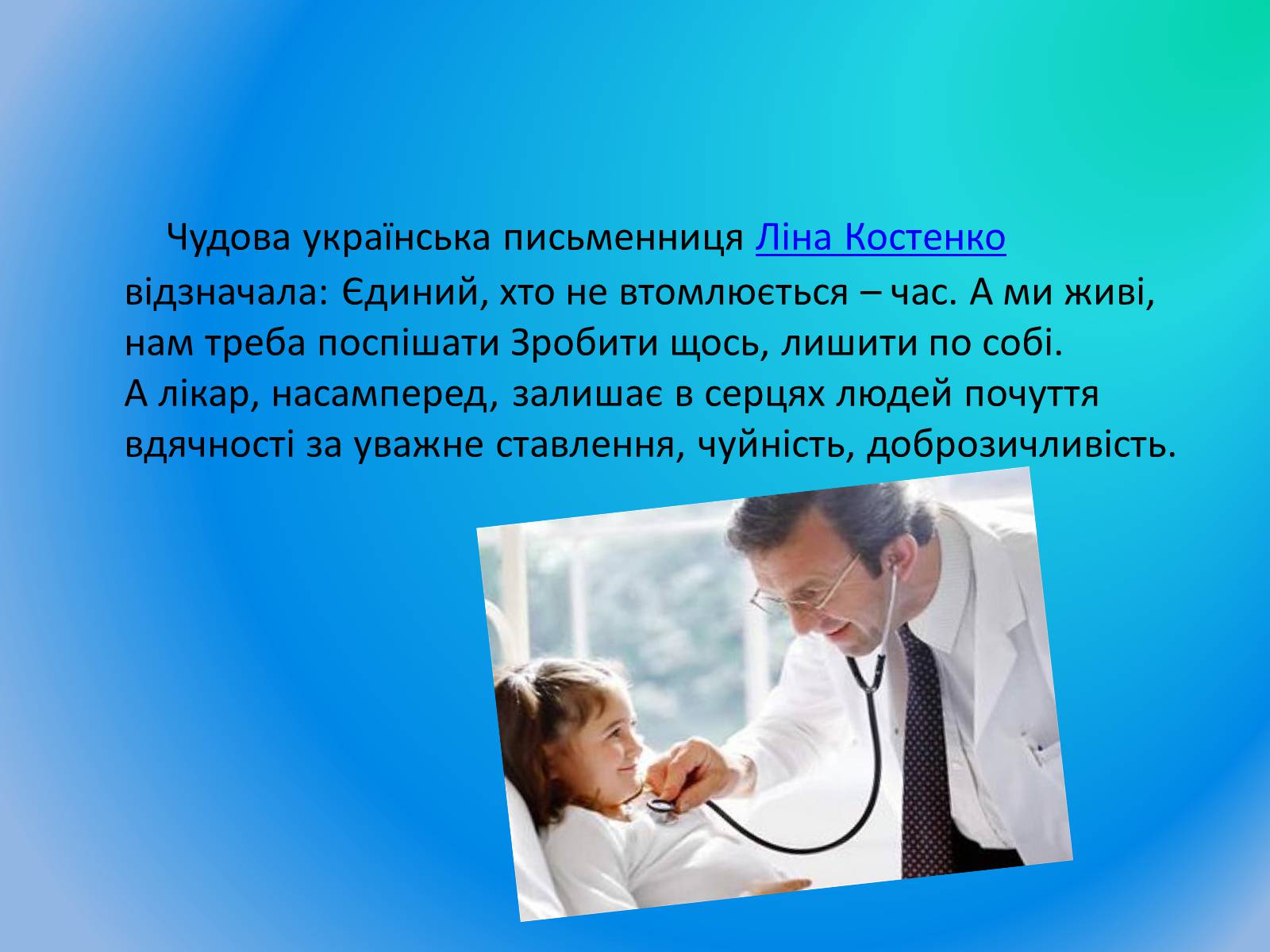 Чудова українська письменниця Ліна Костенко відзначала: Єдиний, хто не втомлюється – час. А ми живі, нам треба поспішати Зробити щось, лишити по собі.
А лікар, насамперед, залишає в серцях людей почуття вдячності за уважне ставлення, чуйність, доброзичливість.